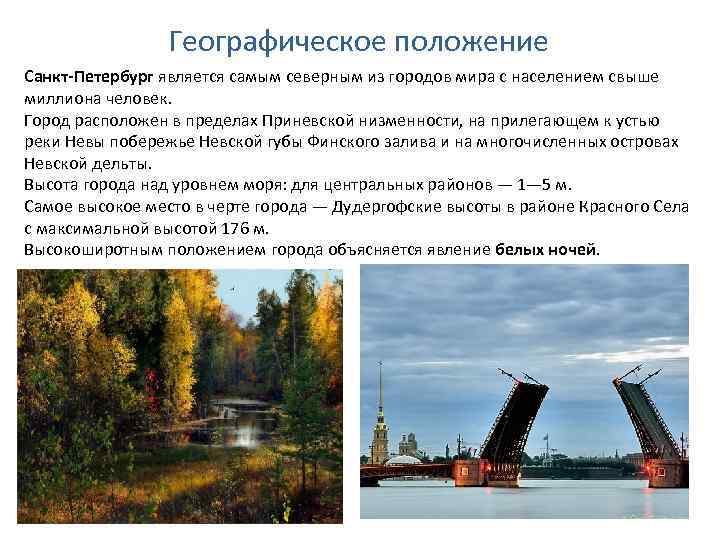 Географическое положение

Санкт-Петербург является самым северным из городов мира с населением свыше миллиона человек.
Город расположен в пределах Приневской низменности, на прилегающем к устью реки Невы побережье Невской губы Финского залива и на многочисленных островах Невской дельты.
Высота города над уровнем моря: для центральных районов — 1—5 м.
Самое высокое место в черте города — Дудергофские высоты в районе Красного Села с максимальной высотой 176 м.
Высокоширотным положением города объясняется явление белых ночей.